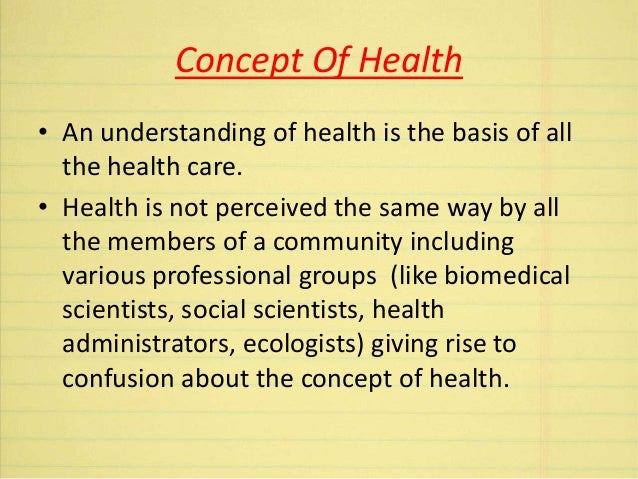 Concept Of Health

• An understanding of health is the basis of all the health care.

• Health is not perceived the same way by all the members of a community including various professional groups (like biomedical scientists, social scientists, health administrators, ecologists) giving rise to confusion about the concept of health.